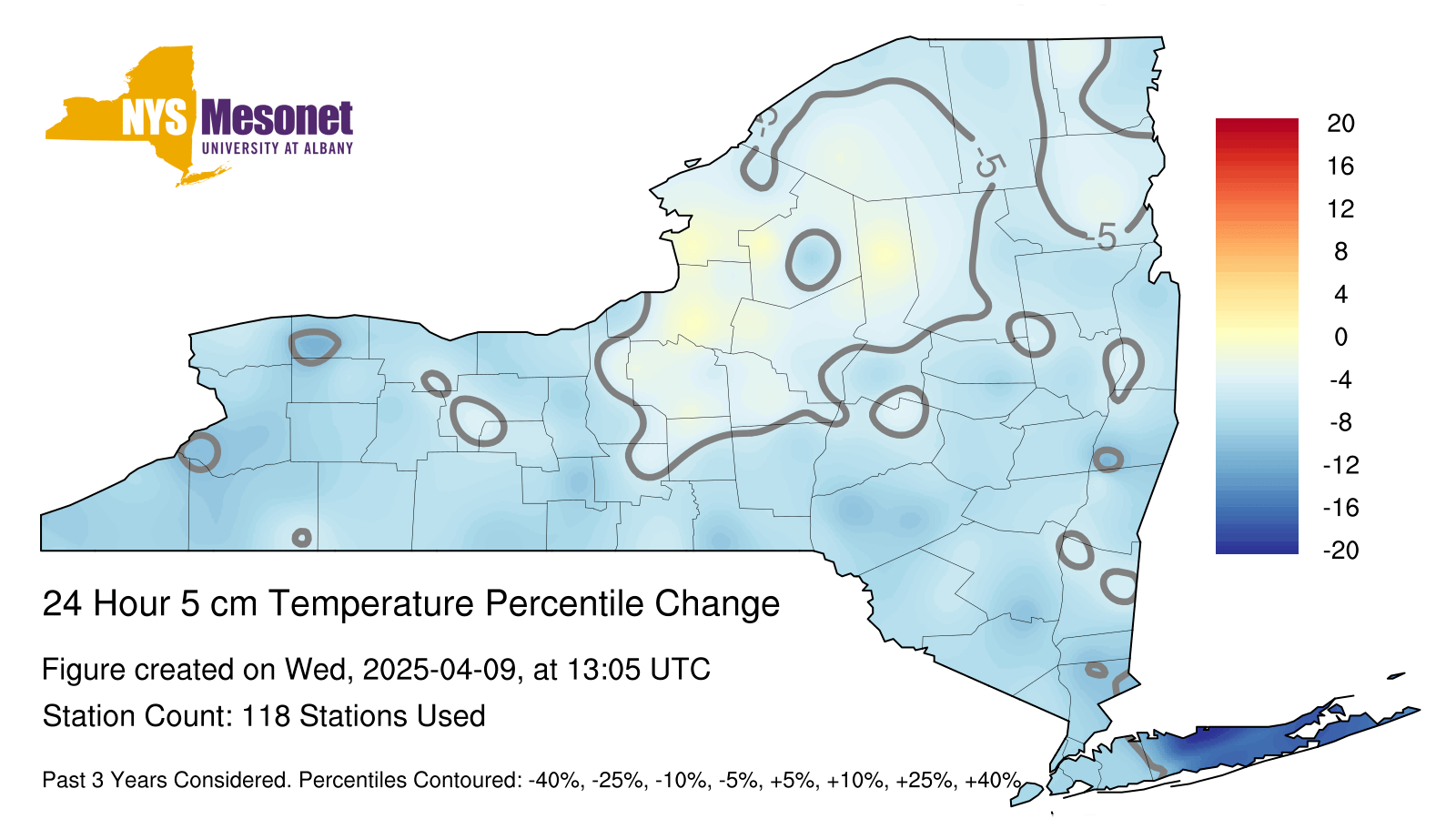 NYS Mesonet
UNIVERSITY AT ALBANY

-5
-5
-5

20
16
12
8
4
0
-4
-8
-12
-16
-20

24 Hour 5 cm Temperature Percentile Change

Figure created on Wed, 2025-04-09, at 13:05 UTC

Station Count: 118 Stations Used

Past 3 Years Considered. Percentiles Contoured: -40%, -25%, -10%, -5%, +5%, +10%, +25%, +40%